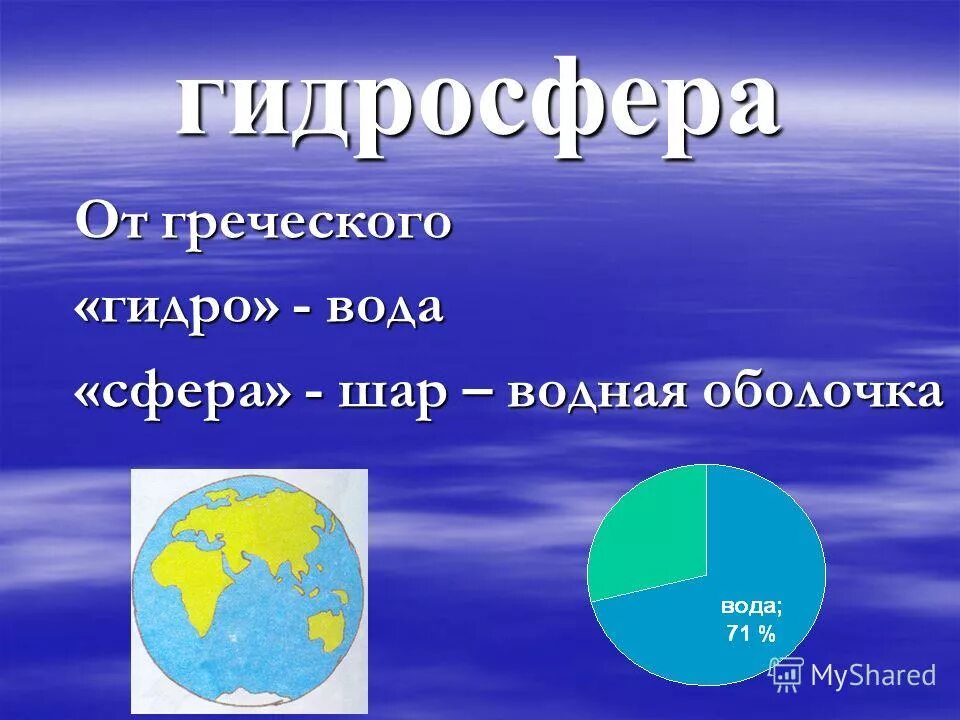 гидросфера

От греческого
«гидро» - вода
«сфера» - шар – водная оболочка

вода;
71 %

MyShared